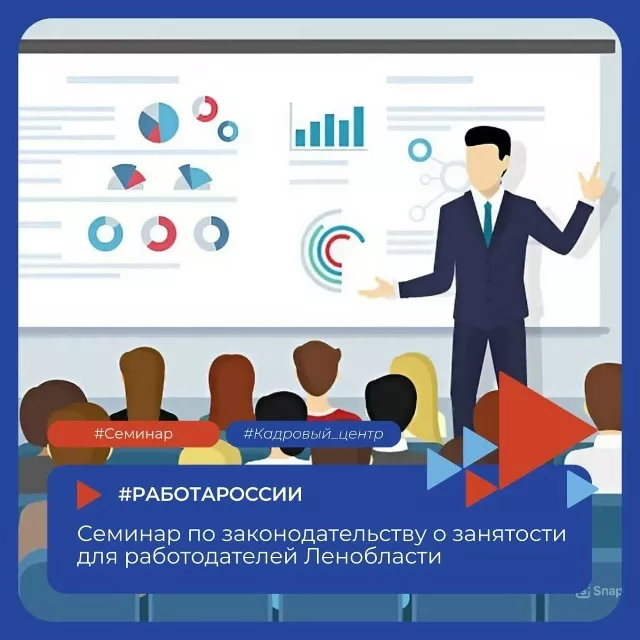 #Семинар #Кадровый_центр

#РАБОТАРОССИИ

Семинар по законодательству о занятости для работодателей Ленобласти

Snap